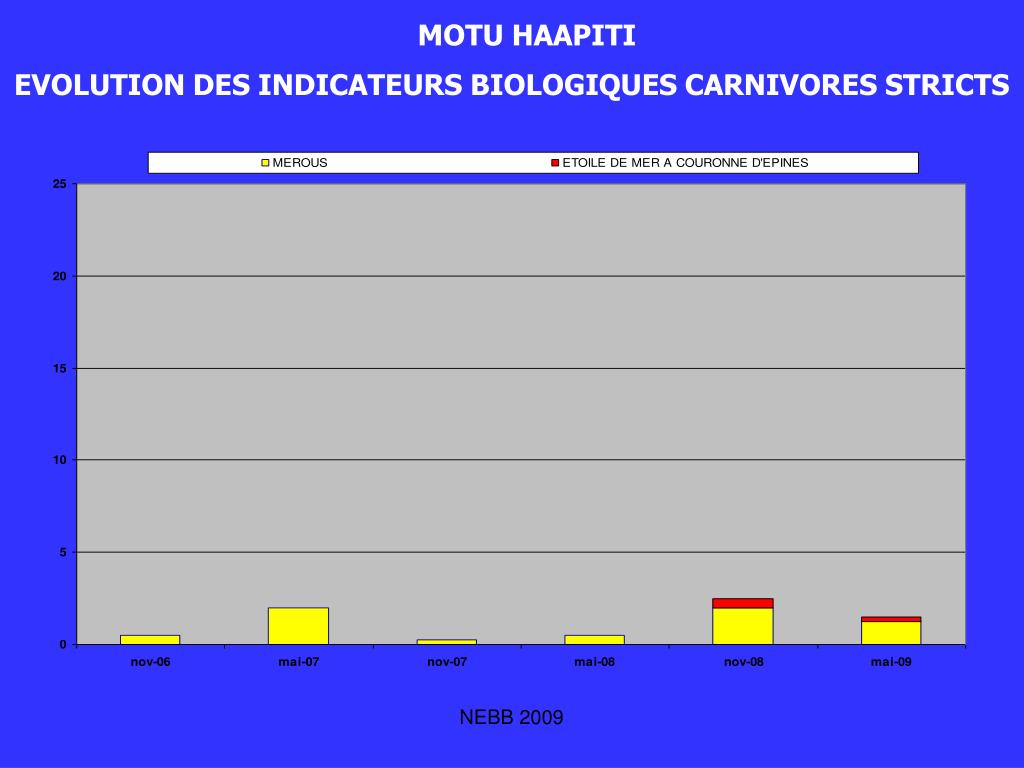 MOTU HAAPITI

EVOLUTION DES INDICATEURS BIOLOGIQUES CARNIVORES STRICTS

MEROUS

ETOILE DE MER A COURONNE D'EPINES

25

20

15

10

5

0

nov-06

mai-07

nov-07

mai-08

nov-08

mai-09

NEBB 2009